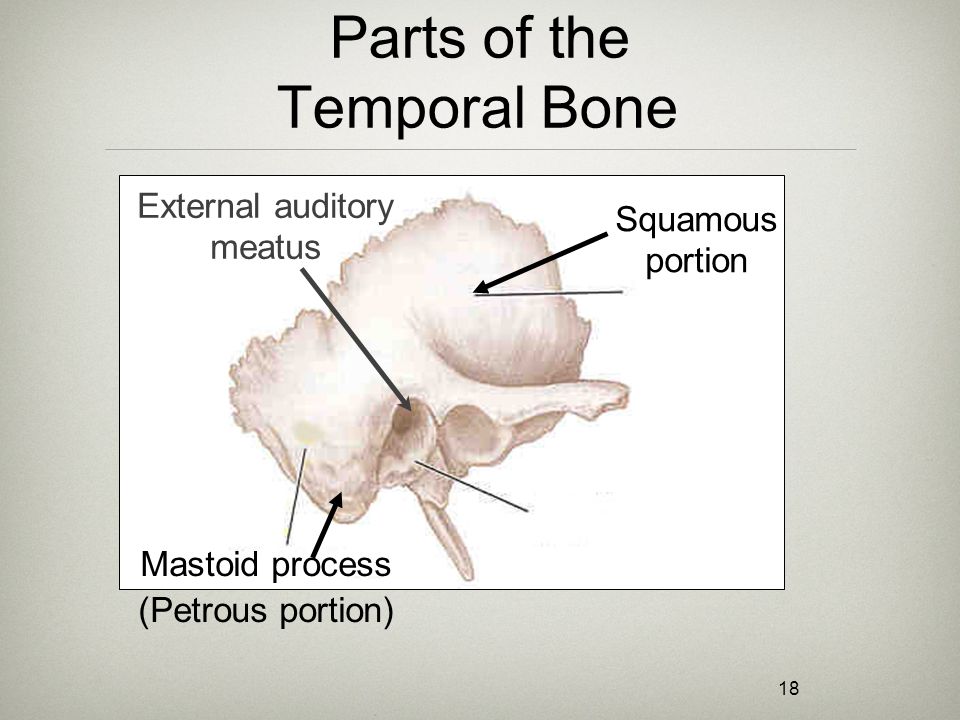 Parts of the Temporal Bone

External auditory meatus

Squamous portion

Mastoid process (Petrous portion)

18